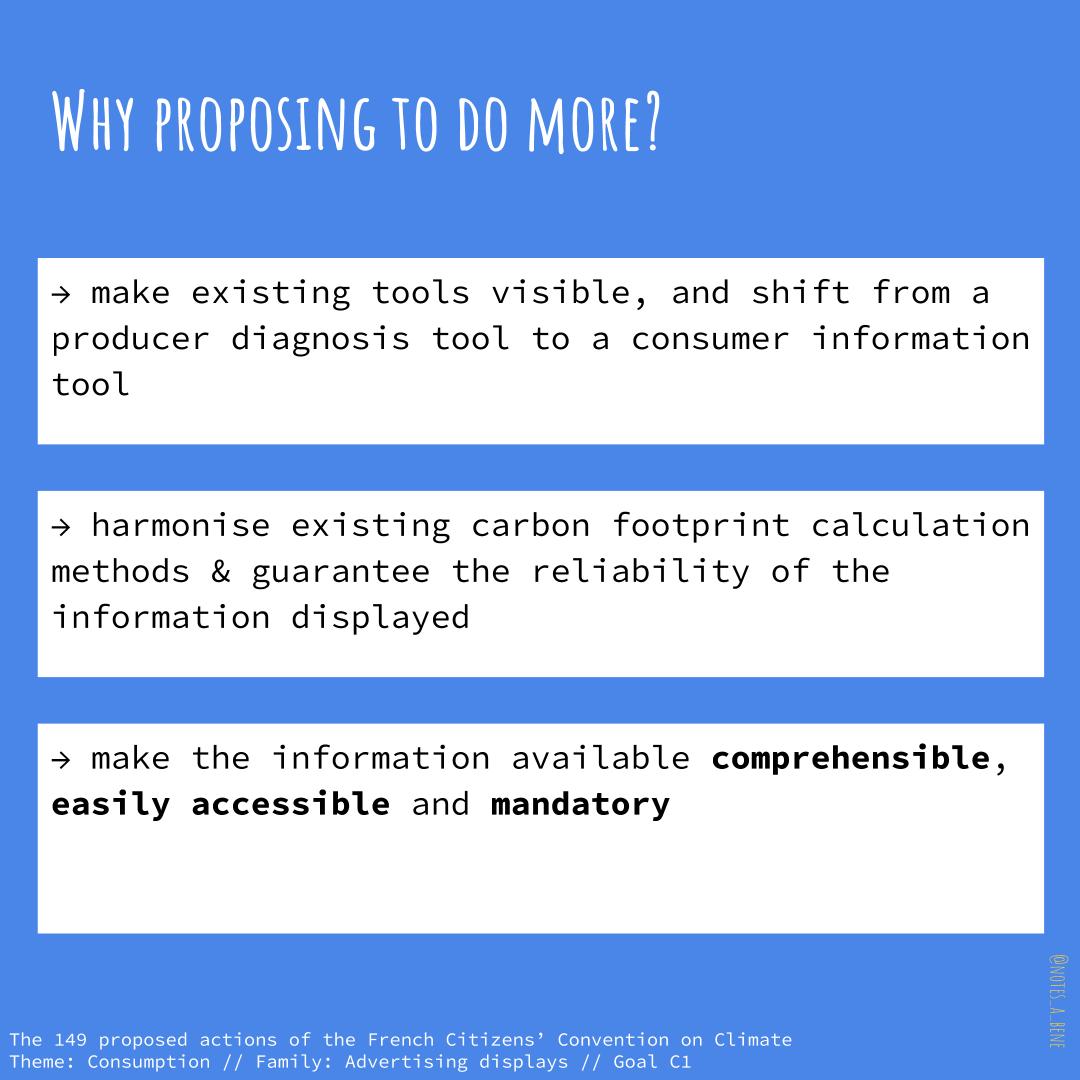 WHY PROPOSING TO DO MORE?

→ make existing tools visible, and shift from a producer diagnosis tool to a consumer information tool

→ harmonise existing carbon footprint calculation methods & guarantee the reliability of the information displayed

→ make the information available **comprehensible**, **easily accessible** and **mandatory**

@NOTES_A_BENE

The 149 proposed actions of the French Citizens' Convention on Climate
Theme: Consumption // Family: Advertising displays // Goal C1